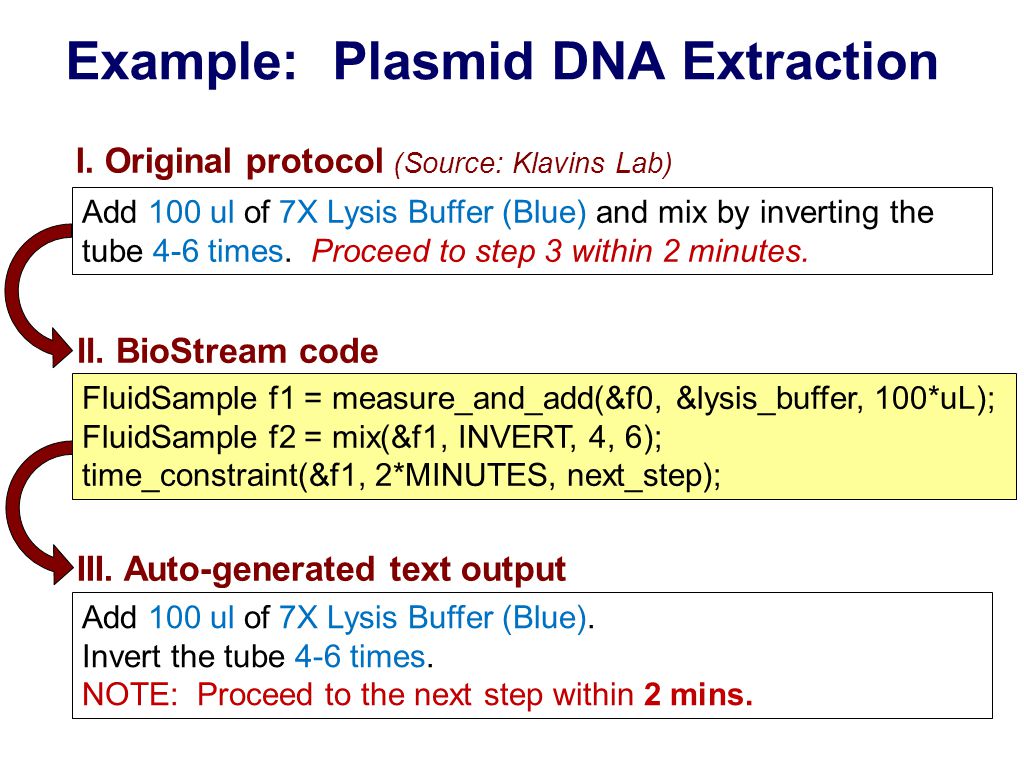 Example: Plasmid DNA Extraction

I. Original protocol (Source: Klavins Lab)

Add 100 ul of 7X Lysis Buffer (Blue) and mix by inverting the tube 4-6 times. Proceed to step 3 within 2 minutes.

II. BioStream code

FluidSample f1 = measure_and_add(&f0, &lysis_buffer, 100*uL);
FluidSample f2 = mix(&f1, INVERT, 4, 6);
time_constraint(&f1, 2*MINUTES, next_step);

III. Auto-generated text output

Add 100 ul of 7X Lysis Buffer (Blue).
Invert the tube 4-6 times.
NOTE: Proceed to the next step within 2 mins.